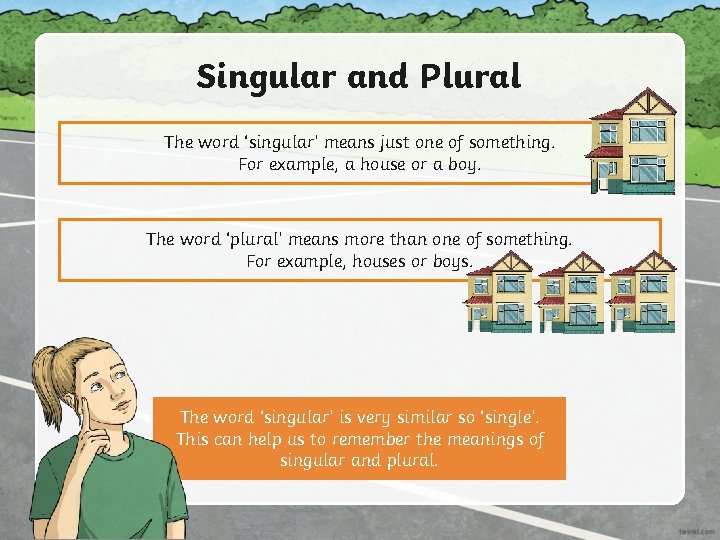 Singular and Plural

The word 'singular' means just one of something. For example, a house or a boy.

The word 'plural' means more than one of something. For example, houses or boys.

The word 'singular' is very similar so 'single'. This can help us to remember the meanings of singular and plural.

twinkl.com